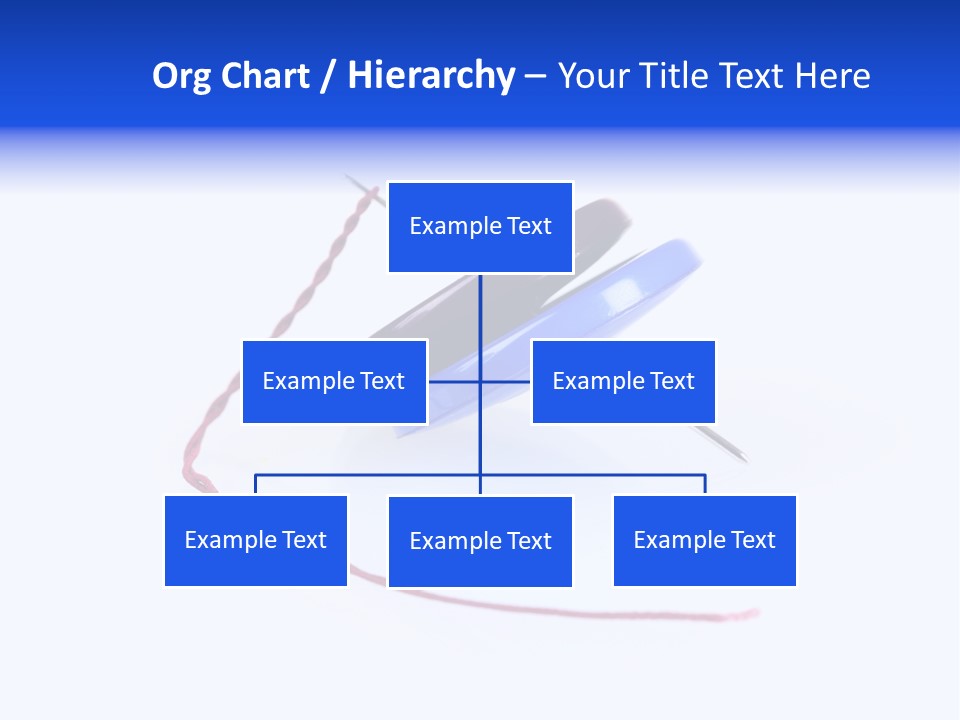 Org Chart / Hierarchy – Your Title Text Here

Example Text

Example Text

Example Text

Example Text

Example Text

Example Text